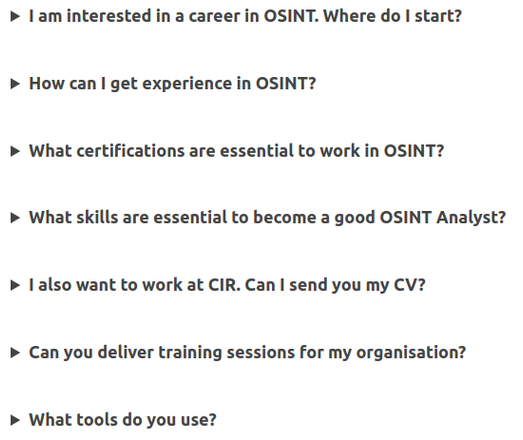 ▶ I am interested in a career in OSINT. Where do I start?

▶ How can I get experience in OSINT?

▶ What certifications are essential to work in OSINT?

▶ What skills are essential to become a good OSINT Analyst?

▶ I also want to work at CIR. Can I send you my CV?

▶ Can you deliver training sessions for my organisation?

▶ What tools do you use?